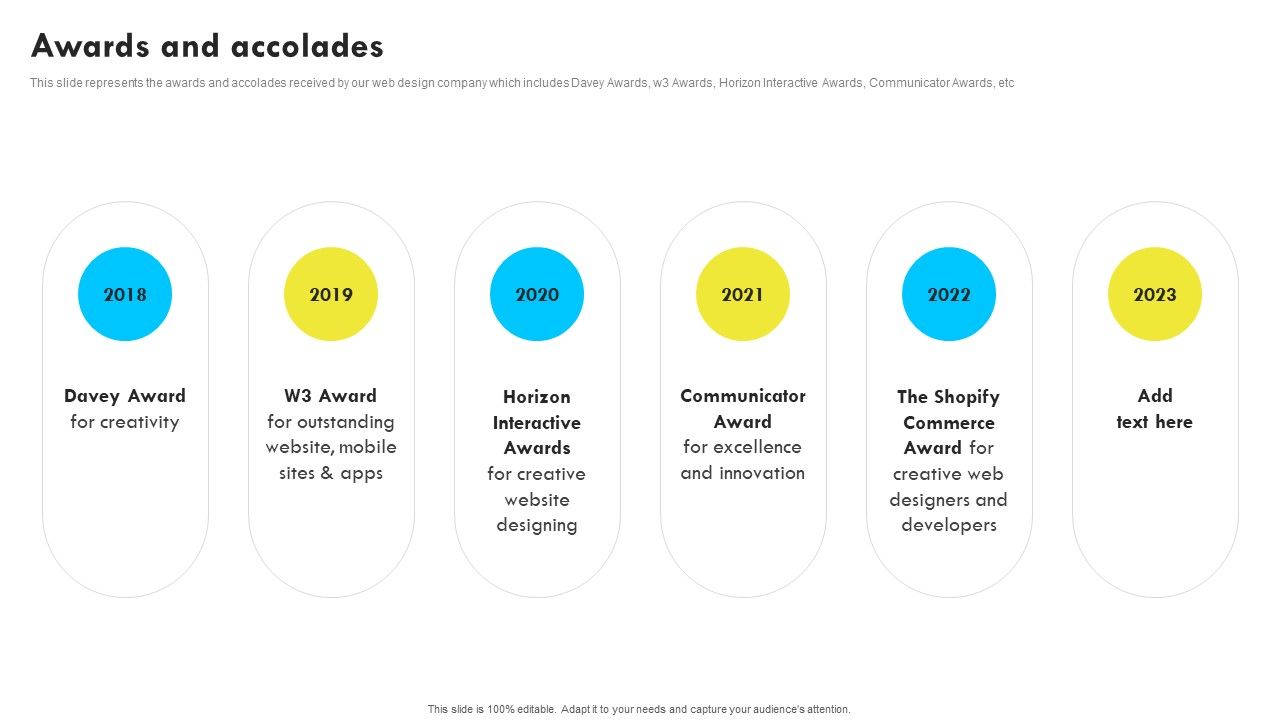 Awards and accolades

This slide represents the awards and accolades received by our web design company which includes Davey Awards, w3 Awards, Horizon Interactive Awards, Communicator Awards, etc

2018

Davey Award for creativity

2019

W3 Award for outstanding website, mobile sites & apps

2020

Horizon Interactive Awards for creative website designing

2021

Communicator Award for excellence and innovation

2022

The Shopify Commerce Award for creative web designers and developers

2023

Add text here

This slide is 100% editable. Adapt it to your needs and capture your audience's attention.